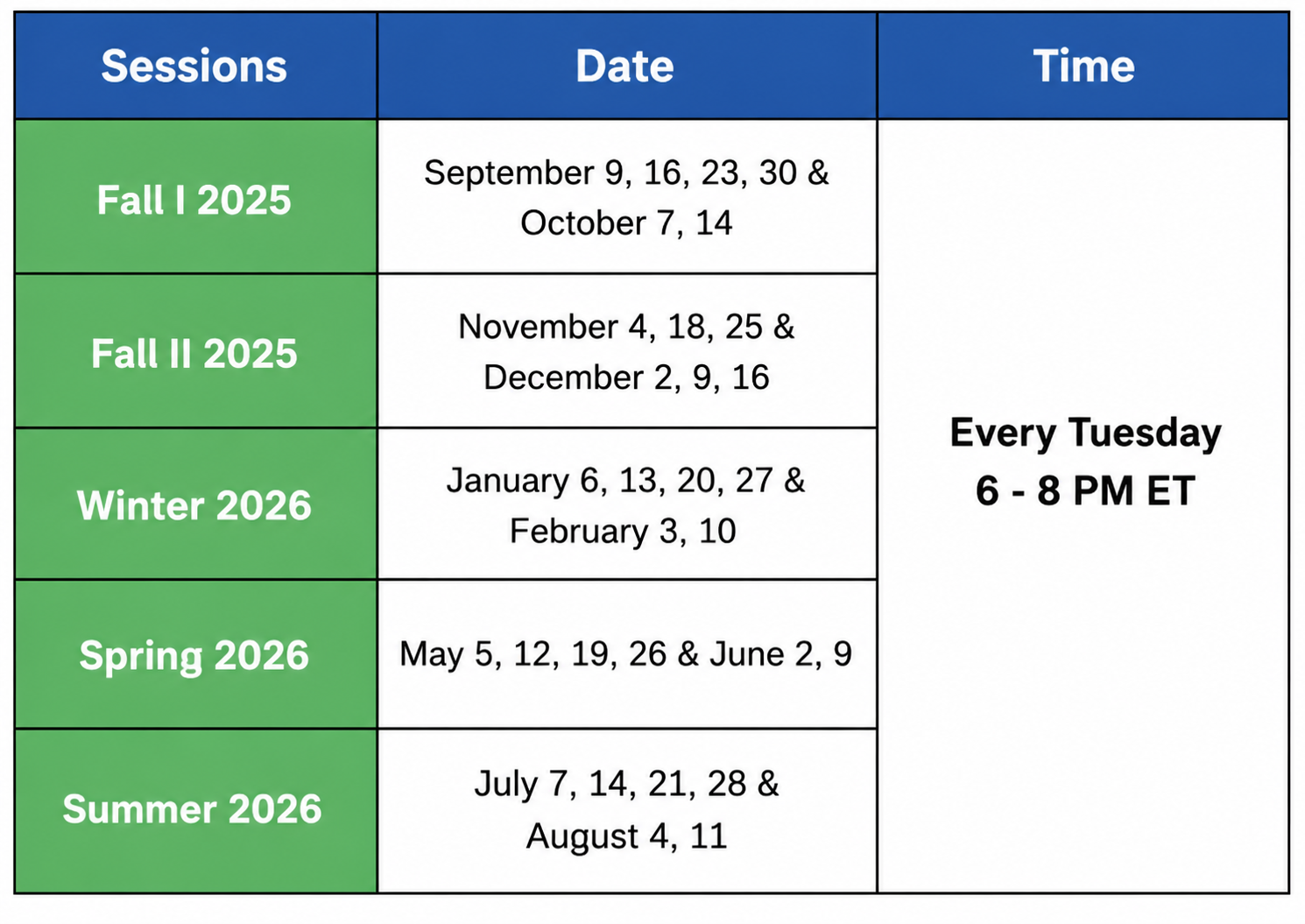 | Sessions | Date | Time |
|---|---|---|
| Fall I 2025 | September 9, 16, 23, 30 & October 7, 14 | Every Tuesday 6 - 8 PM ET |
| Fall II 2025 | November 4, 18, 25 & December 2, 9, 16 | |
| Winter 2026 | January 6, 13, 20, 27 & February 3, 10 | |
| Spring 2026 | May 5, 12, 19, 26 & June 2, 9 | |
| Summer 2026 | July 7, 14, 21, 28 & August 4, 11 | |